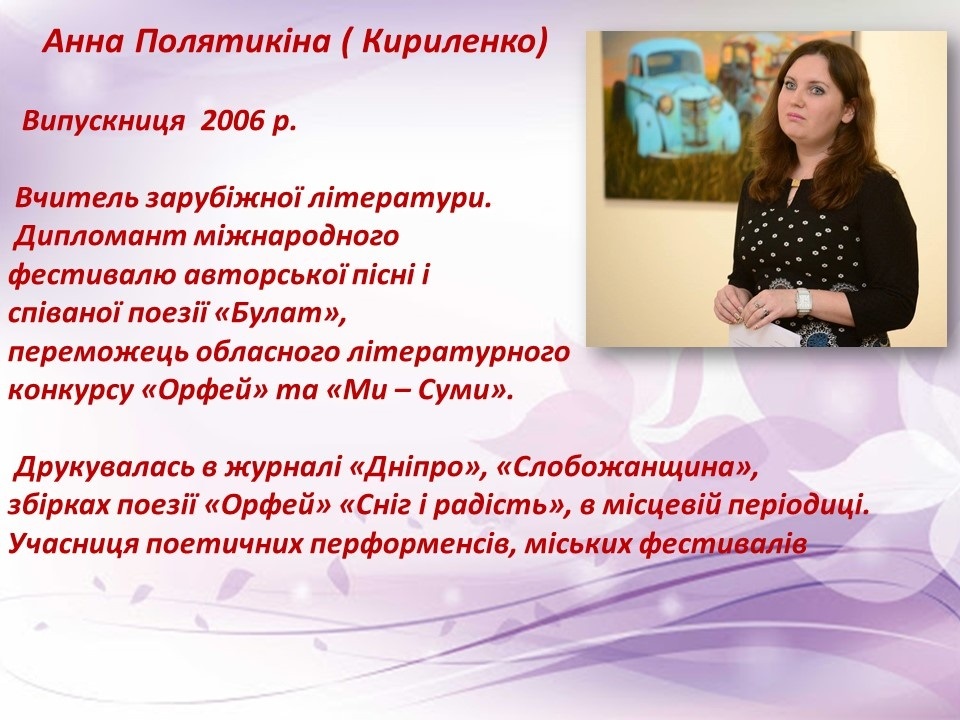 Анна Полятикіна ( Кириленко)

Випускниця 2006 р.

Вчитель зарубіжної літератури.
Дипломант міжнародного фестивалю авторської пісні і співаної поезії «Булат», переможець обласного літературного конкурсу «Орфей» та «Ми – Суми».

Друкувалась в журналі «Дніпро», «Слобожанщина», збірках поезії «Орфей» «Сніг і радість», в місцевій періодиці. Учасниця поетичних перформенсів, міських фестивалів